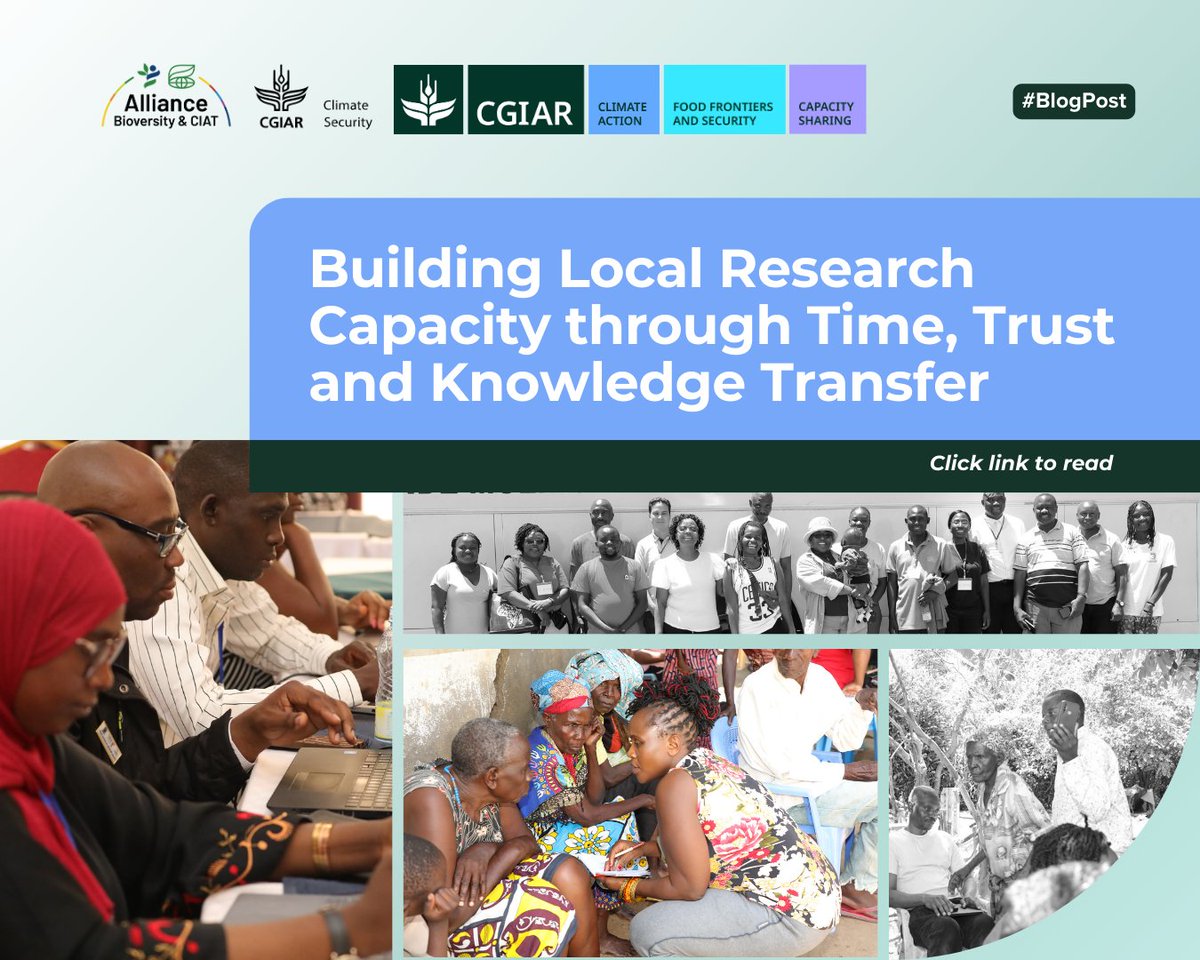 Alliance
Bioversity & CIAT

CGIAR Climate Security

CGIAR

CLIMATE ACTION

FOOD FRONTIERS AND SECURITY

CAPACITY SHARING

#BlogPost

Building Local Research Capacity through Time, Trust and Knowledge Transfer

Click link to read